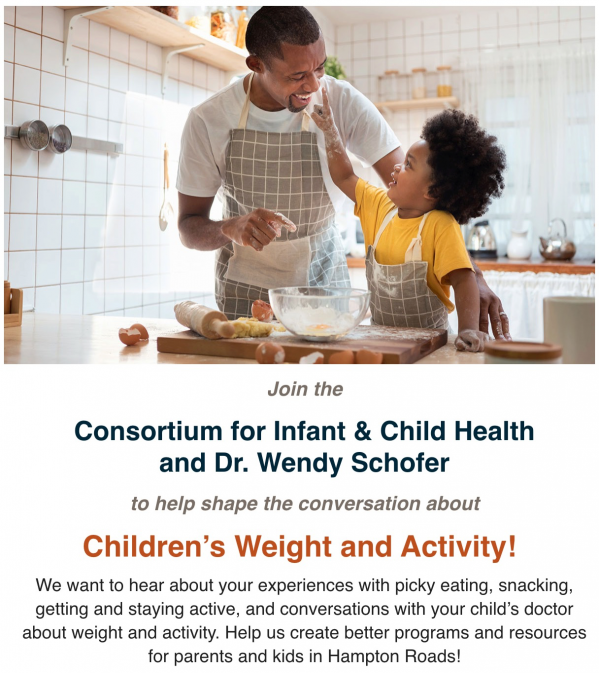 Join the

Consortium for Infant & Child Health and Dr. Wendy Schofer

to help shape the conversation about

Children's Weight and Activity!

We want to hear about your experiences with picky eating, snacking, getting and staying active, and conversations with your child's doctor about weight and activity. Help us create better programs and resources for parents and kids in Hampton Roads!